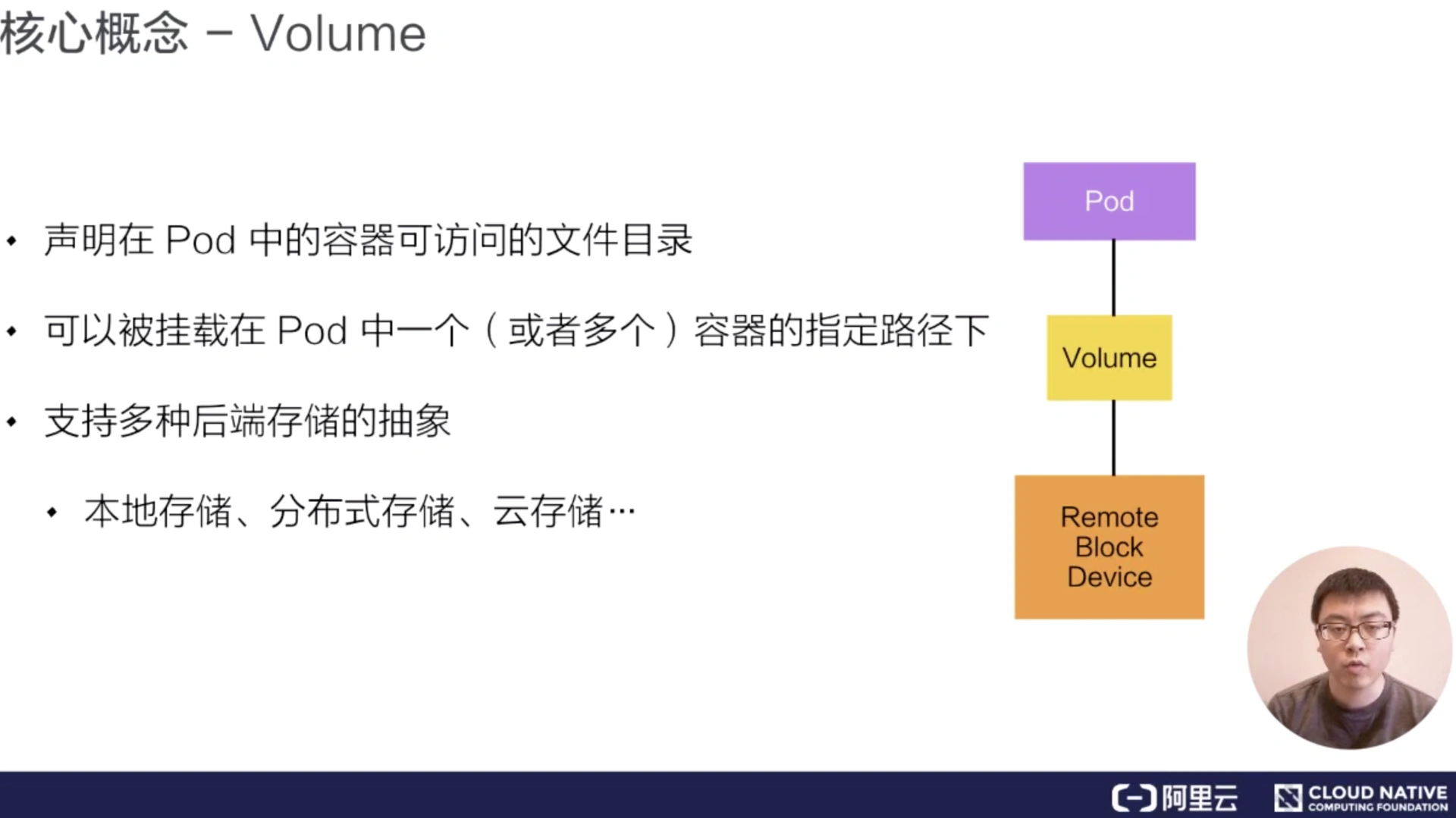 核心概念 – Volume

• 声明在Pod中的容器可访问的文件目录

• 可以被挂载在Pod中一个（或者多个）容器的指定路径下

• 支持多种后端存储的抽象

• 本地存储、分布式存储、云存储…

Pod

Volume

Remote Block Device

阿里云

CLOUD NATIVE
COMPUTING FOUNDATION